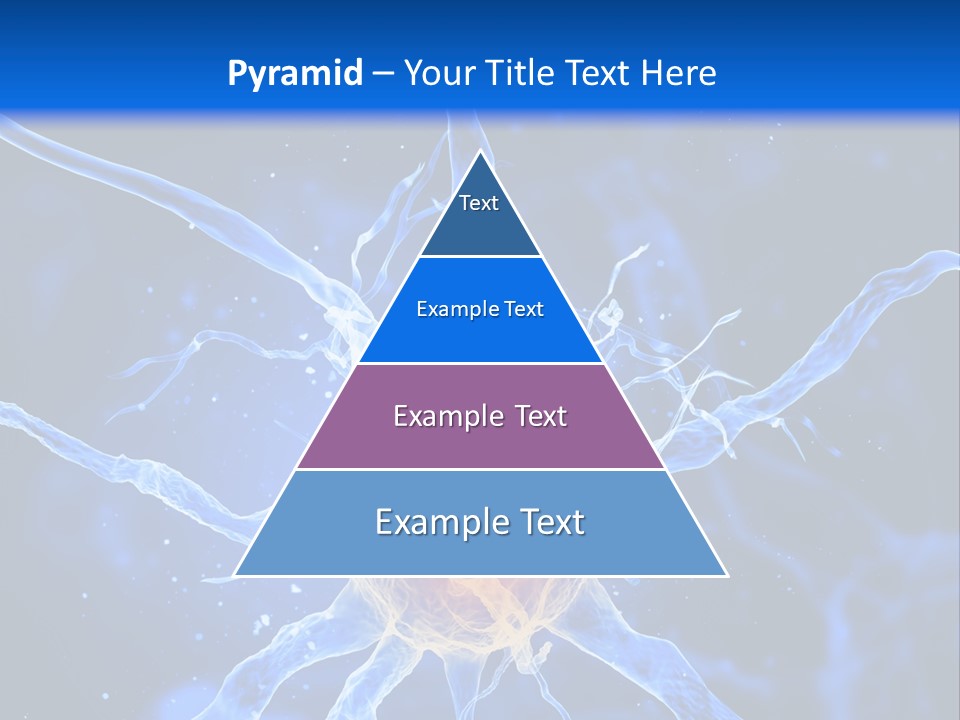 Pyramid – Your Title Text Here

Text

Example Text

Example Text

Example Text